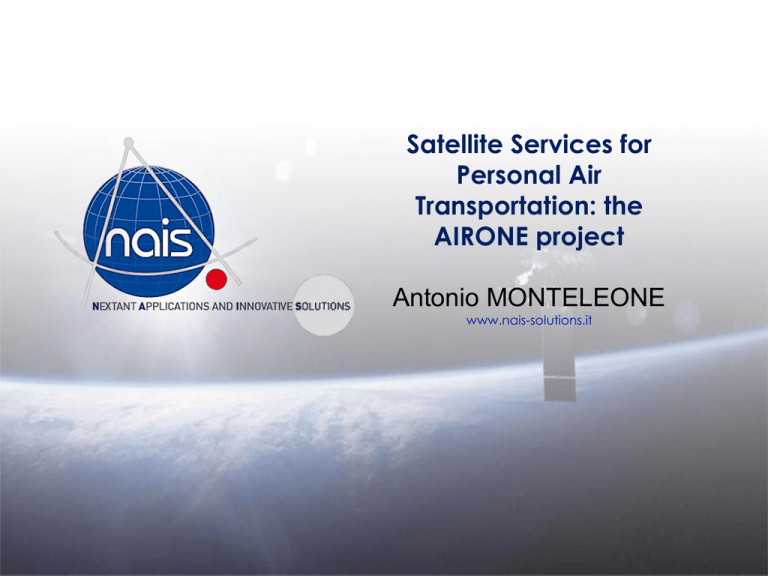 nais

NEXTANT APPLICATIONS AND INNOVATIVE SOLUTIONS

Satellite Services for Personal Air Transportation: the AIRONE project

Antonio MONTELEONE
www.nais-solutions.it